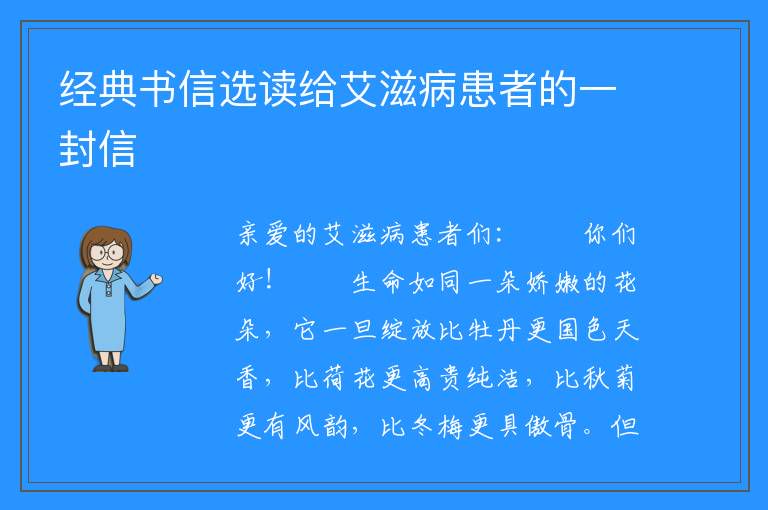 经典书信选读给艾滋病患者的一封信

亲爱的艾滋病患者们：　　你们好！　　生命如同一朵娇嫩的花朵，它一旦绽放比牡丹更国色天香，比荷花更高贵纯洁，比秋菊更有风韵，比冬梅更具傲骨。但